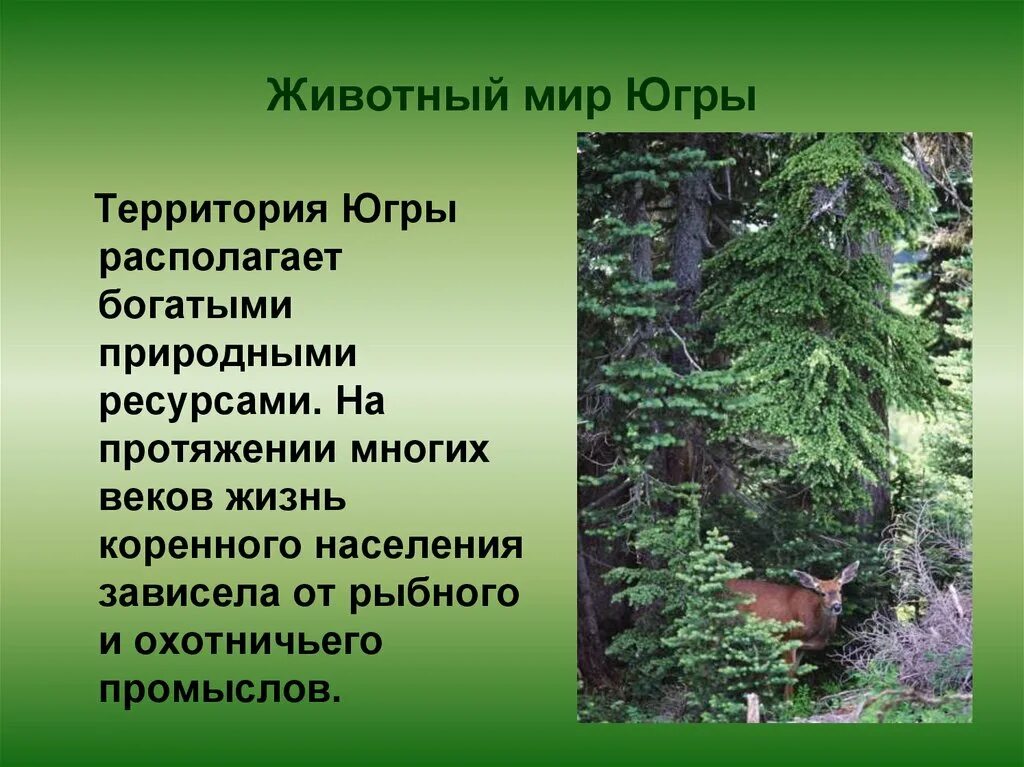 Животный мир Югры

Территория Югры располагает богатыми природными ресурсами. На протяжении многих веков жизнь коренного населения зависела от рыбного и охотничьего промыслов.